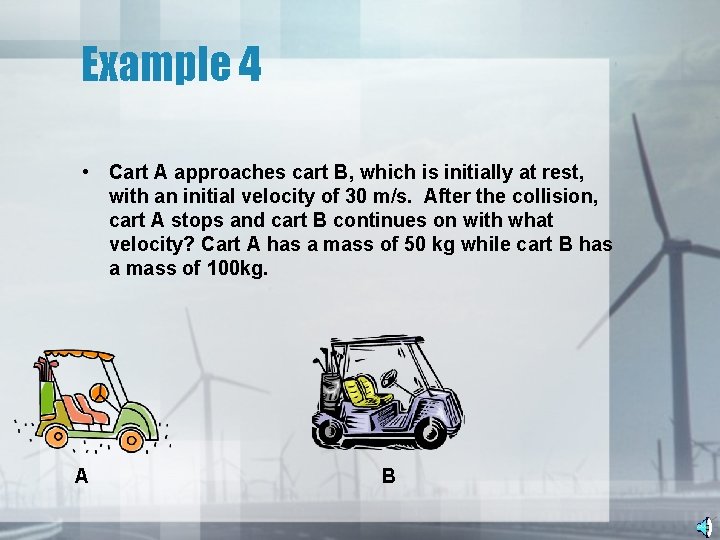 Example 4

• Cart A approaches cart B, which is initially at rest, with an initial velocity of 30 m/s. After the collision, cart A stops and cart B continues on with what velocity? Cart A has a mass of 50 kg while cart B has a mass of 100kg.

A

B